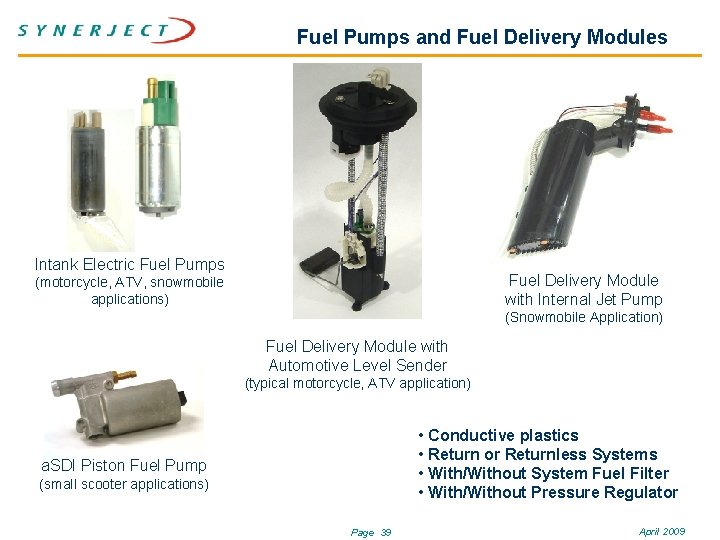 SYNERJECT

Fuel Pumps and Fuel Delivery Modules

Intank Electric Fuel Pumps
(motorcycle, ATV, snowmobile applications)

Fuel Delivery Module with Automotive Level Sender
(typical motorcycle, ATV application)

Fuel Delivery Module with Internal Jet Pump
(Snowmobile Application)

aSDI Piston Fuel Pump
(small scooter applications)

• Conductive plastics
• Return or Returnless Systems
• With/Without System Fuel Filter
• With/Without Pressure Regulator

Page 39

April 2009